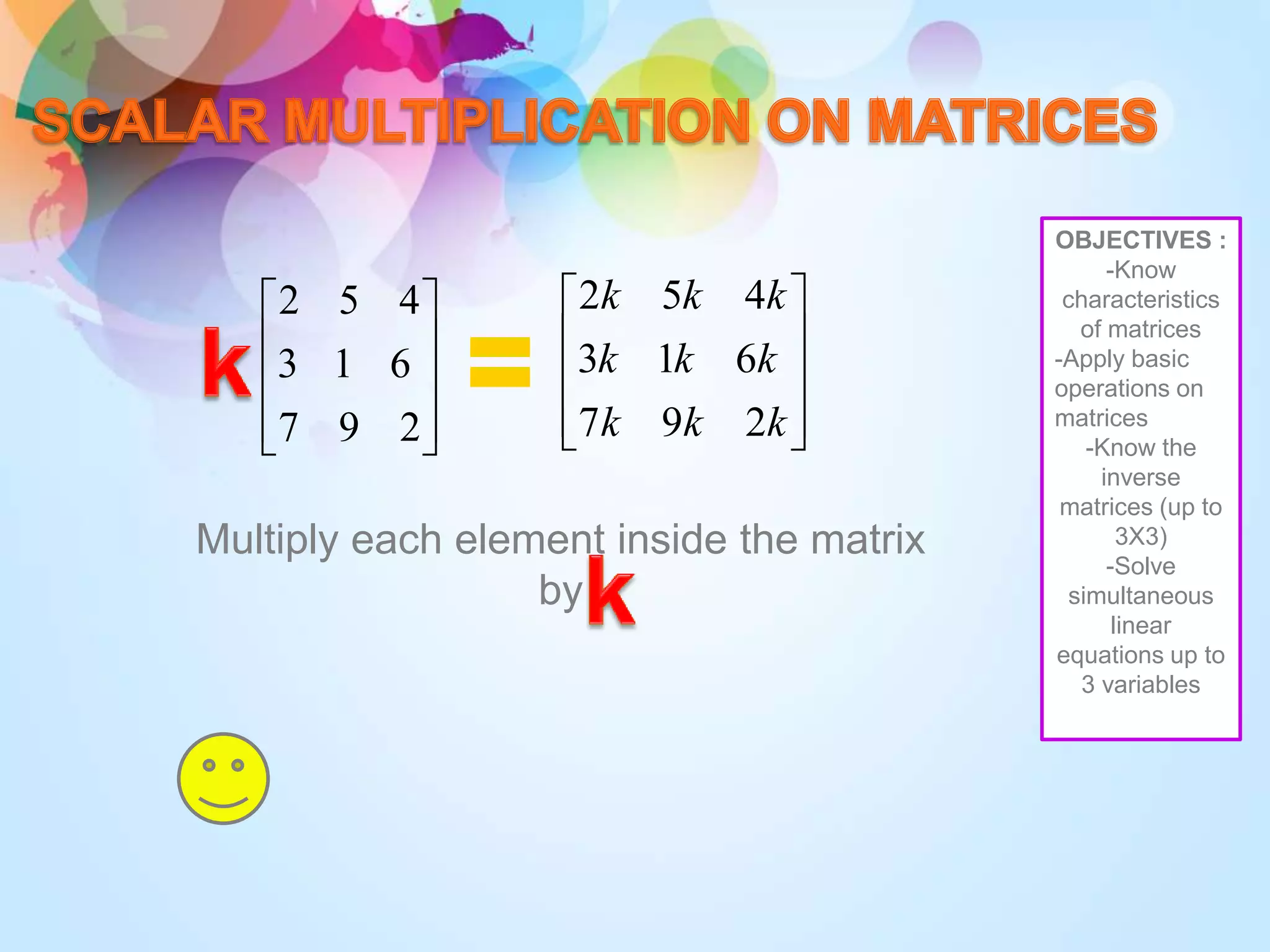 SCALAR MULTIPLICATION ON MATRICES

$k\begin{bmatrix} 2 & 5 & 4 \\ 3 & 1 & 6 \\ 7 & 9 & 2 \end{bmatrix} = \begin{bmatrix} 2k & 5k & 4k \\ 3k & 1k & 6k \\ 7k & 9k & 2k \end{bmatrix}$

Multiply each element inside the matrix by k

OBJECTIVES :
-Know characteristics of matrices
-Apply basic operations on matrices
-Know the inverse matrices (up to 3X3)
-Solve simultaneous linear equations up to 3 variables